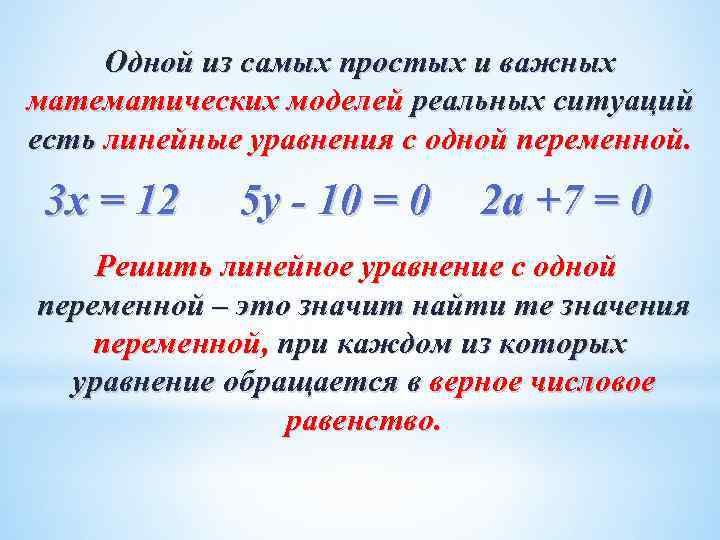 Одной из самых простых и важных математических моделей реальных ситуаций есть линейные уравнения с одной переменной.

$3x = 12$ $5y - 10 = 0$ $2a + 7 = 0$

Решить линейное уравнение с одной переменной – это значит найти те значения переменной, при каждом из которых уравнение обращается в верное числовое равенство.